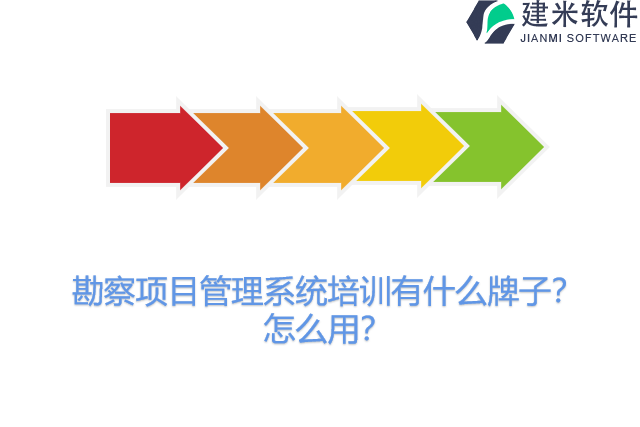 建米软件
JIANMI SOFTWARE

勘察项目管理系统培训有什么牌子？怎么用？